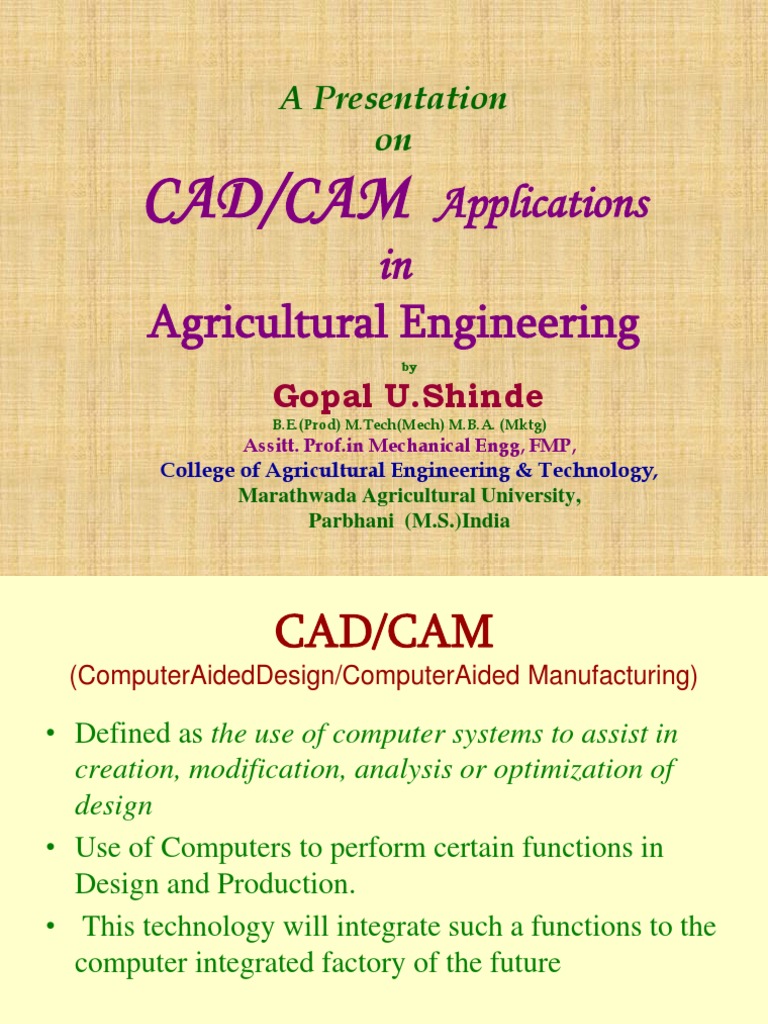 A Presentation
on
CAD/CAM Applications
in
Agricultural Engineering

by

Gopal U.Shinde
B.E.(Prod) M.Tech(Mech) M.B.A. (Mktg)
Assitt. Prof.in Mechanical Engg, FMP,
College of Agricultural Engineering & Technology,
Marathwada Agricultural University,
Parbhani (M.S.)India

CAD/CAM
(ComputerAidedDesign/ComputerAided Manufacturing)

• Defined as the use of computer systems to assist in creation, modification, analysis or optimization of design
• Use of Computers to perform certain functions in Design and Production.
• This technology will integrate such a functions to the computer integrated factory of the future